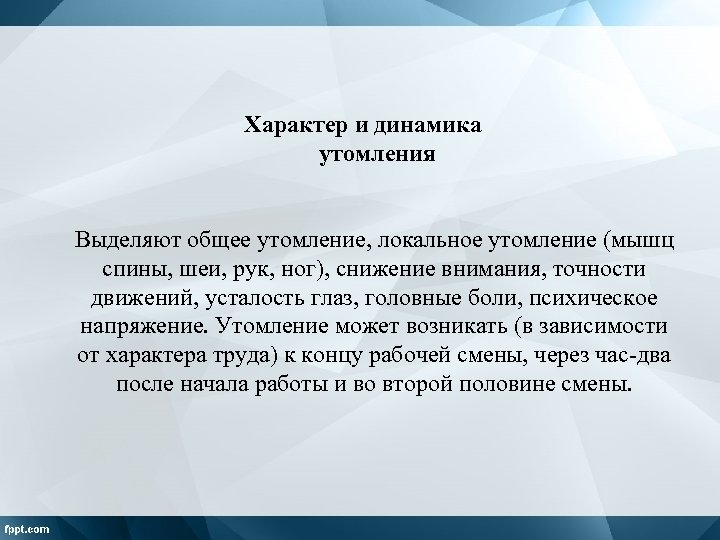 Характер и динамика утомления

Выделяют общее утомление, локальное утомление (мышц спины, шеи, рук, ног), снижение внимания, точности движений, усталость глаз, головные боли, психическое напряжение. Утомление может возникать (в зависимости от характера труда) к концу рабочей смены, через час-два после начала работы и во второй половине смены.

fppt.com